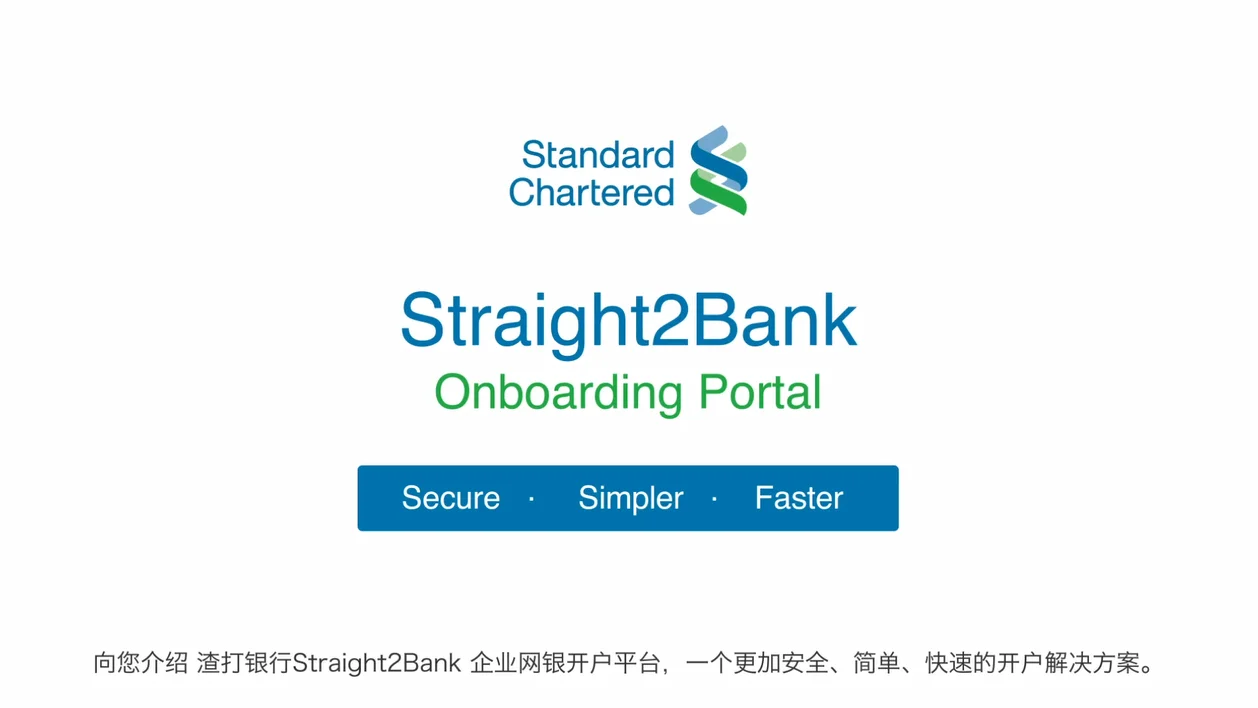 Standard Chartered

Straight2Bank
Onboarding Portal

Secure · Simpler · Faster

向您介绍 渣打银行Straight2Bank 企业网银开户平台，一个更加安全、简单、快速的开户解决方案。